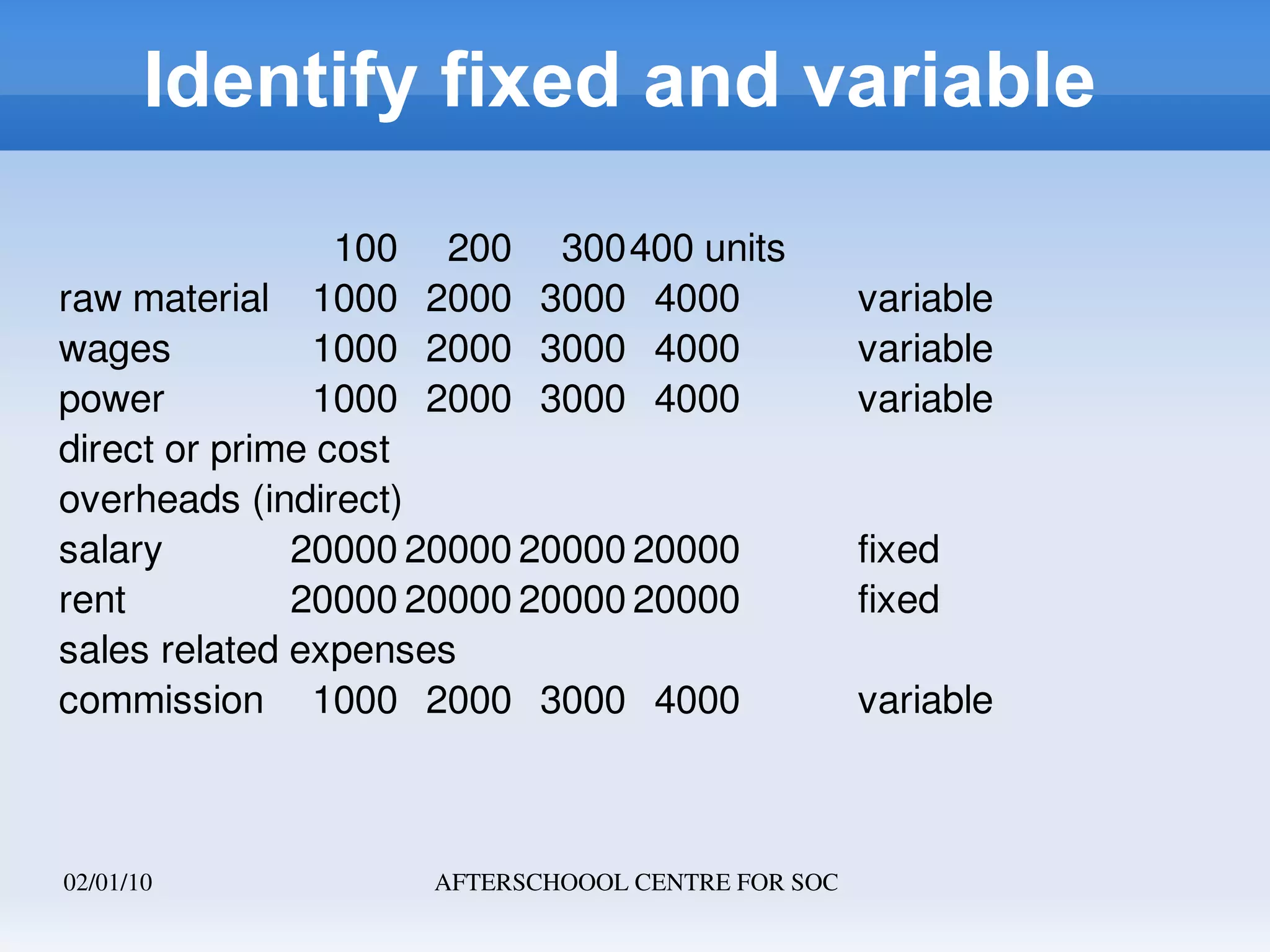 Identify fixed and variable

|  | 100 | 200 | 300 | 400 units |  |
|---|---|---|---|---|---|
| raw material | 1000 | 2000 | 3000 | 4000 | variable |
| wages | 1000 | 2000 | 3000 | 4000 | variable |
| power | 1000 | 2000 | 3000 | 4000 | variable |
| direct or prime cost |  |  |  |  |  |
| overheads (indirect) |  |  |  |  |  |
| salary | 20000 | 20000 | 20000 | 20000 | fixed |
| rent | 20000 | 20000 | 20000 | 20000 | fixed |
| sales related expenses |  |  |  |  |  |
| commission | 1000 | 2000 | 3000 | 4000 | variable |

02/01/10

AFTERSCHOOOL CENTRE FOR SOC